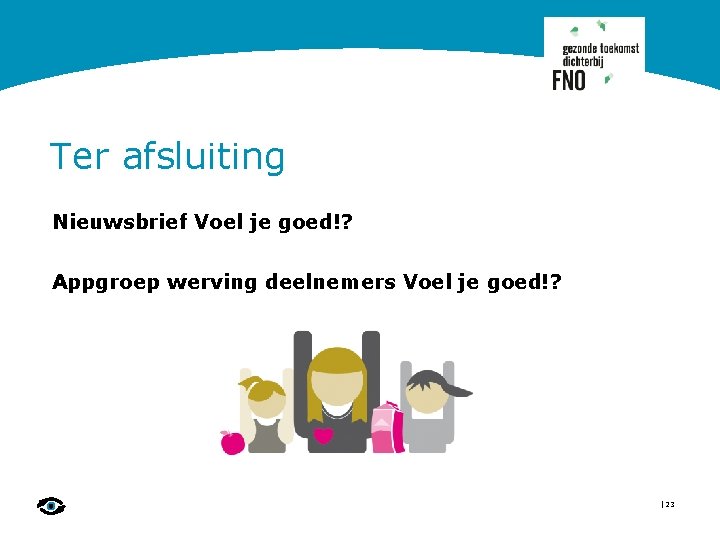 gezonde toekomst dichterbij
FNO

Ter afsluiting

Nieuwsbrief Voel je goed!?

Appgroep werving deelnemers Voel je goed!?

| 23